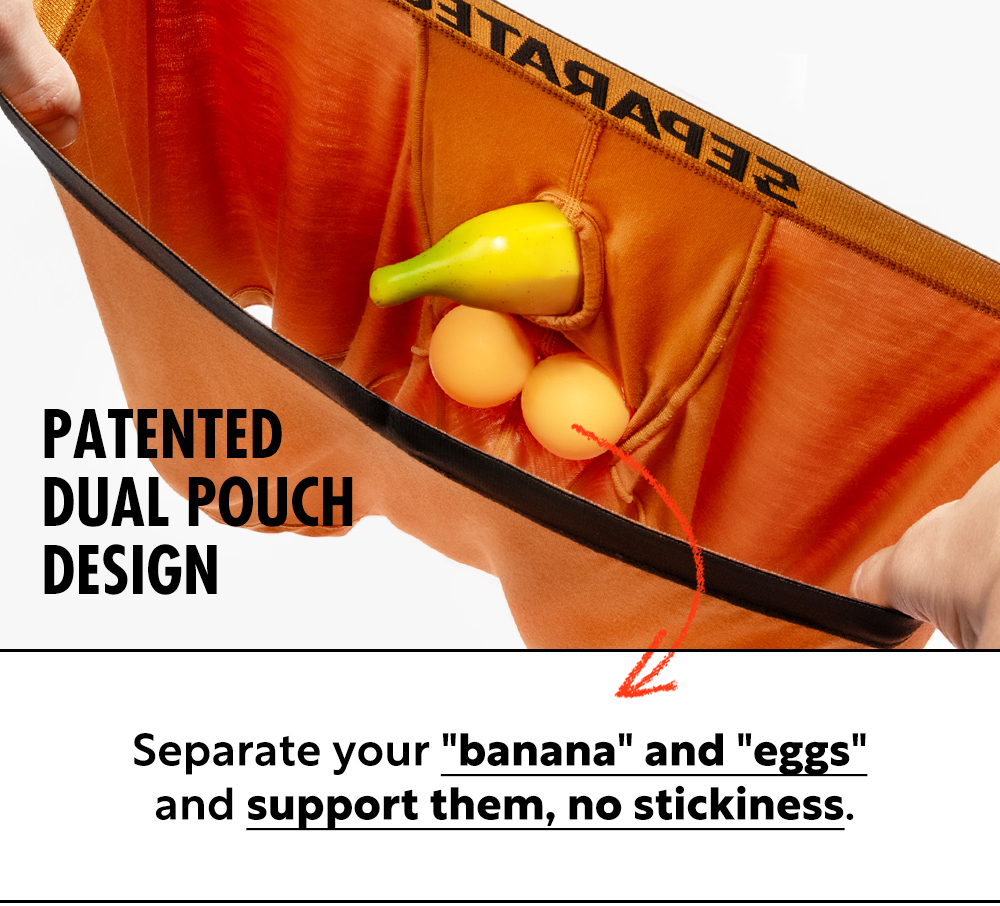 SEPARATE

PATENTED DUAL POUCH DESIGN

Separate your "banana" and "eggs" and support them, no stickiness.